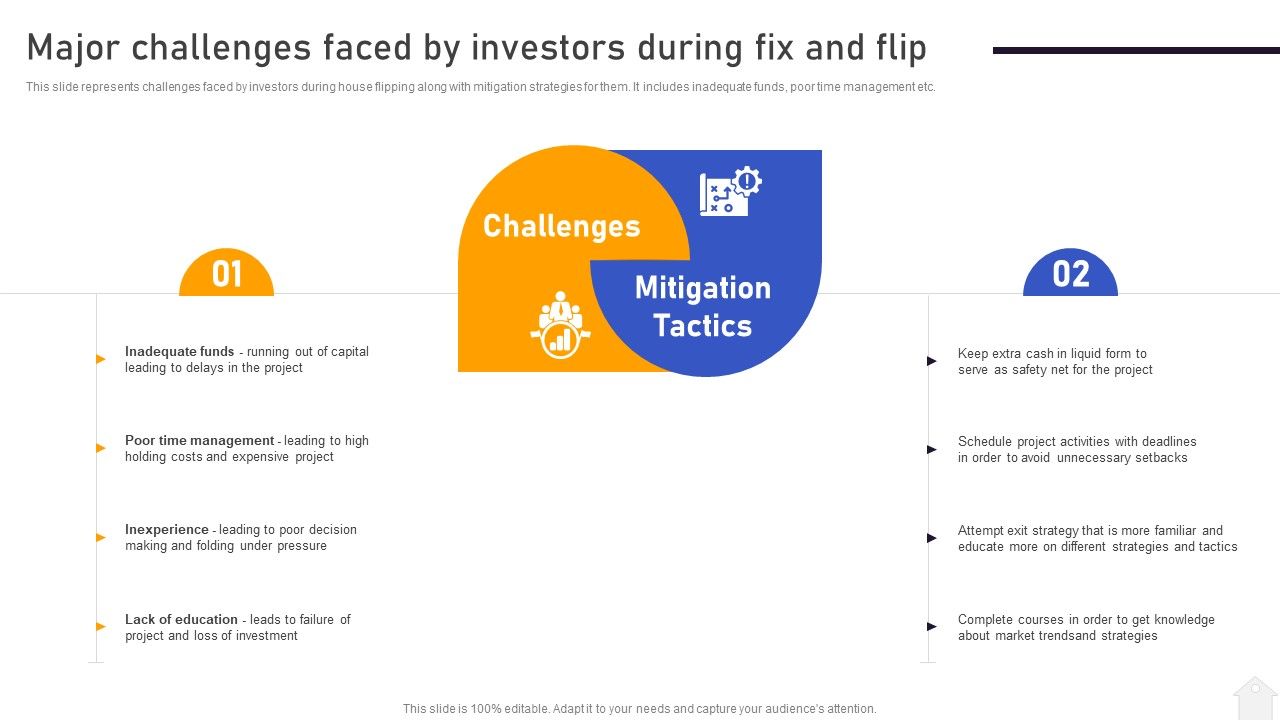 Major challenges faced by investors during fix and flip

This slide represents challenges faced by investors during house flipping along with mitigation strategies for them. It includes inadequate funds, poor time management etc.

Challenges

Mitigation Tactics

01

Inadequate funds - running out of capital leading to delays in the project

Poor time management - leading to high holding costs and expensive project

Inexperience - leading to poor decision making and folding under pressure

Lack of education - leads to failure of project and loss of investment

02

Keep extra cash in liquid form to serve as safety net for the project

Schedule project activities with deadlines in order to avoid unnecessary setbacks

Attempt exit strategy that is more familiar and educate more on different strategies and tactics

Complete courses in order to get knowledge about market trendsand strategies

This slide is 100% editable. Adapt it to your needs and capture your audience's attention.